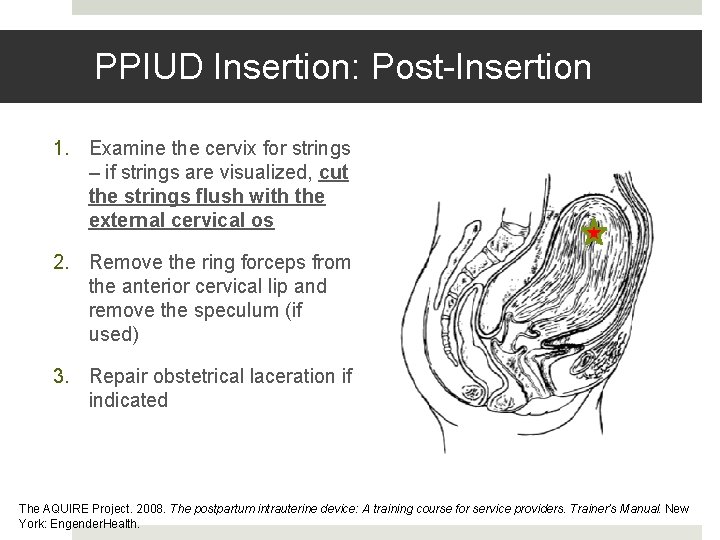 PPIUD Insertion: Post-Insertion

1. Examine the cervix for strings – if strings are visualized, cut the strings flush with the external cervical os

2. Remove the ring forceps from the anterior cervical lip and remove the speculum (if used)

3. Repair obstetrical laceration if indicated

The AQUIRE Project. 2008. The postpartum intrauterine device: A training course for service providers. Trainer's Manual. New York: EngenderHealth.